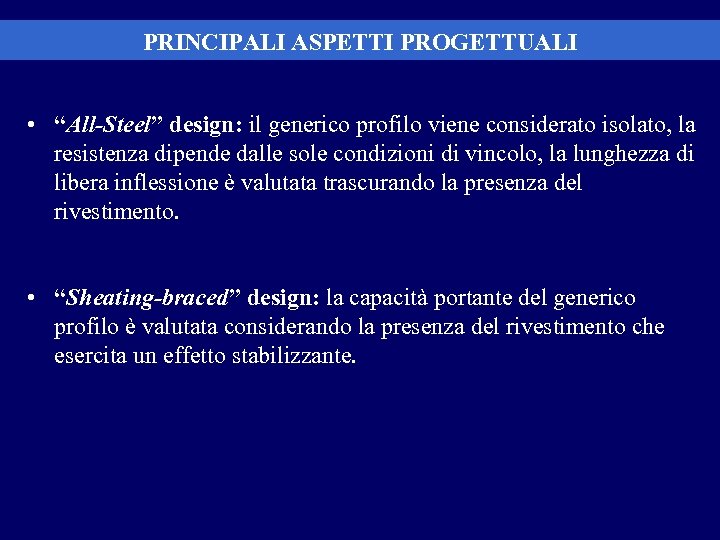 PRINCIPALI ASPETTI PROGETTUALI

• “All-Steel” design: il generico profilo viene considerato isolato, la resistenza dipende dalle sole condizioni di vincolo, la lunghezza di libera inflessione è valutata trascurando la presenza del rivestimento.

• “Sheating-braced” design: la capacità portante del generico profilo è valutata considerando la presenza del rivestimento che esercita un effetto stabilizzante.